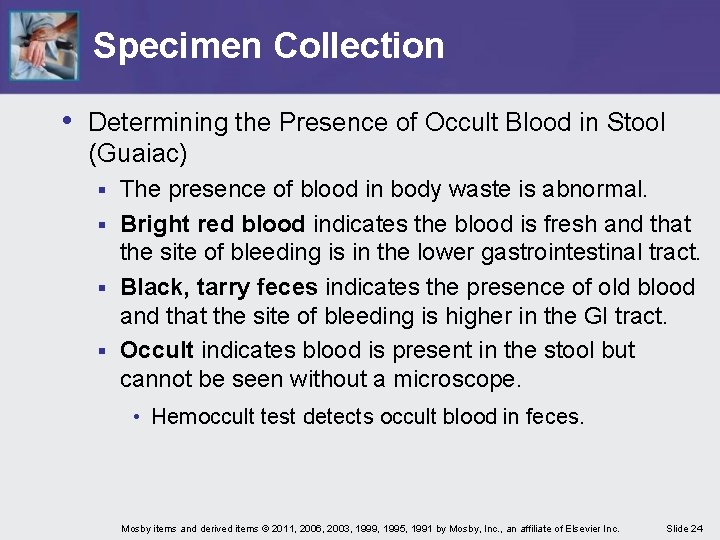 Specimen Collection

• Determining the Presence of Occult Blood in Stool (Guaiac)

▪ The presence of blood in body waste is abnormal.

▪ Bright red blood indicates the blood is fresh and that the site of bleeding is in the lower gastrointestinal tract.

▪ Black, tarry feces indicates the presence of old blood and that the site of bleeding is higher in the GI tract.

▪ Occult indicates blood is present in the stool but cannot be seen without a microscope.

• Hemoccult test detects occult blood in feces.

Mosby items and derived items © 2011, 2006, 2003, 1999, 1995, 1991 by Mosby, Inc., an affiliate of Elsevier Inc. Slide 24